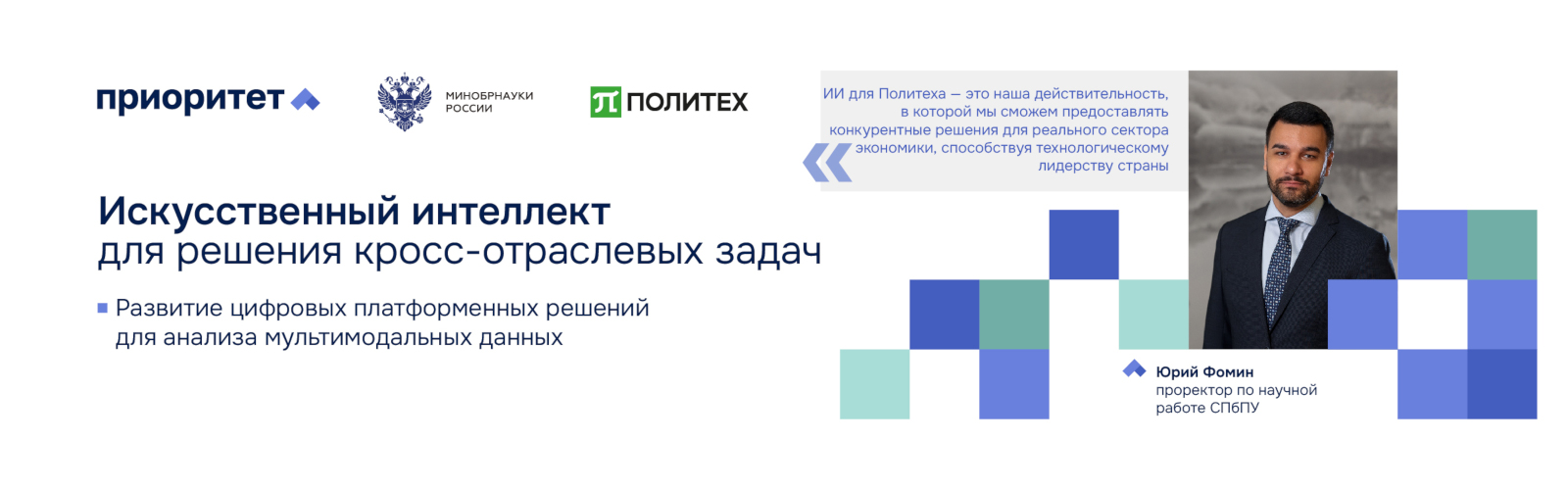 приоритет

МИНОБРНАУКИ РОССИИ

ПОЛИТЕХ

ИИ для Политеха — это наша действительность, в которой мы сможем предоставлять конкурентные решения для реального сектора экономики, способствуя технологическому лидерству страны

Искусственный интеллект
для решения кросс-отраслевых задач

Развитие цифровых платформенных решений для анализа мультимодальных данных

Юрий Фомин
проректор по научной работе СПбПУ